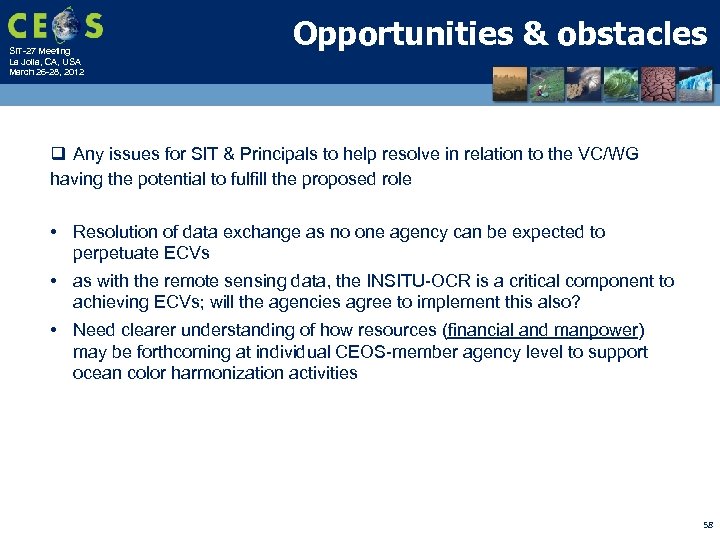 CEOS
SIT-27 Meeting
La Jolla, CA, USA
March 26-28, 2012

Opportunities & obstacles

❑ Any issues for SIT & Principals to help resolve in relation to the VC/WG having the potential to fulfill the proposed role

• Resolution of data exchange as no one agency can be expected to perpetuate ECVs
• as with the remote sensing data, the INSITU-OCR is a critical component to achieving ECVs; will the agencies agree to implement this also?
• Need clearer understanding of how resources (financial and manpower) may be forthcoming at individual CEOS-member agency level to support ocean color harmonization activities

58